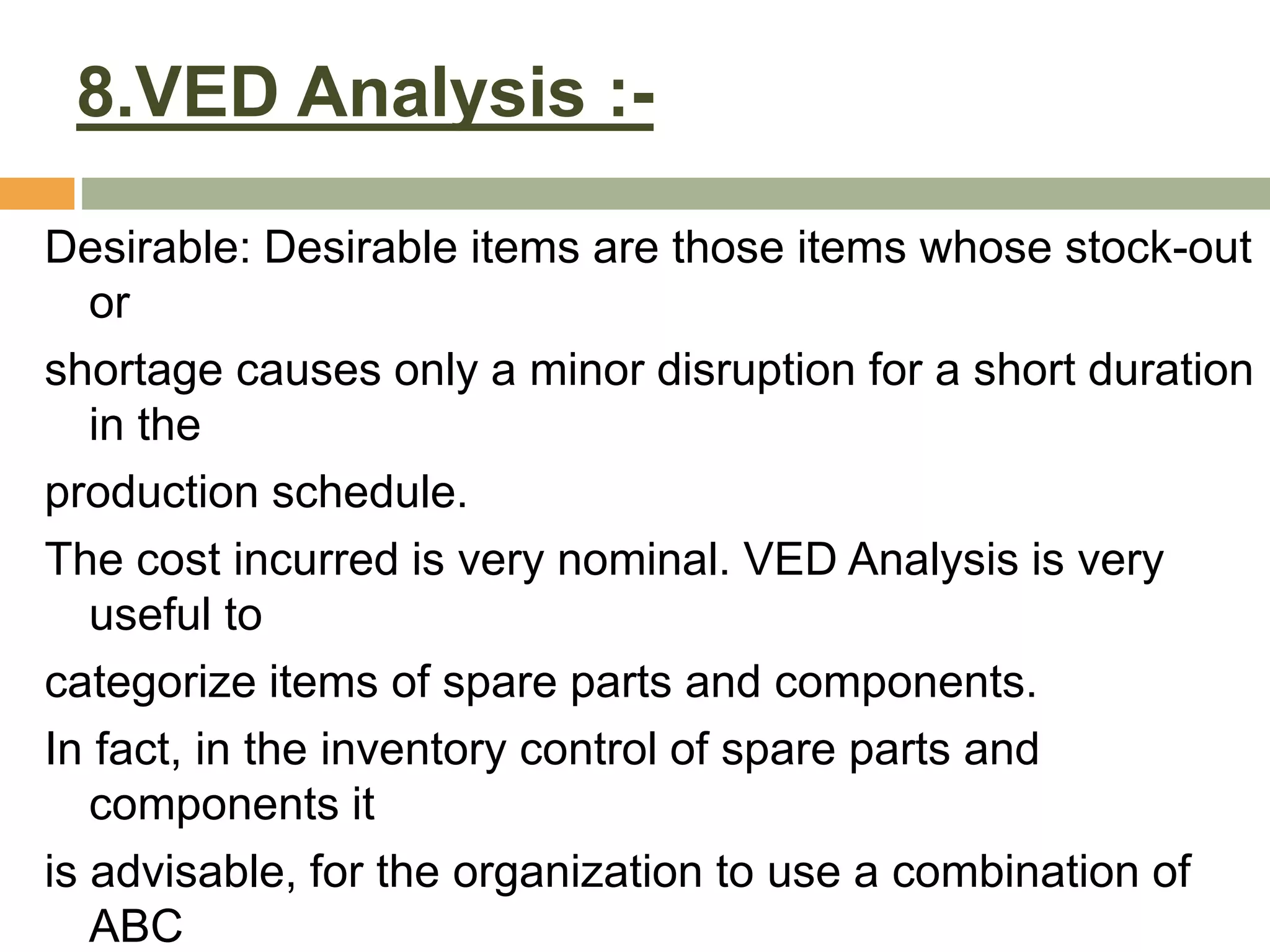 8.VED Analysis :-

Desirable: Desirable items are those items whose stock-out or

shortage causes only a minor disruption for a short duration in the

production schedule.

The cost incurred is very nominal. VED Analysis is very useful to

categorize items of spare parts and components.

In fact, in the inventory control of spare parts and components it

is advisable, for the organization to use a combination of ABC